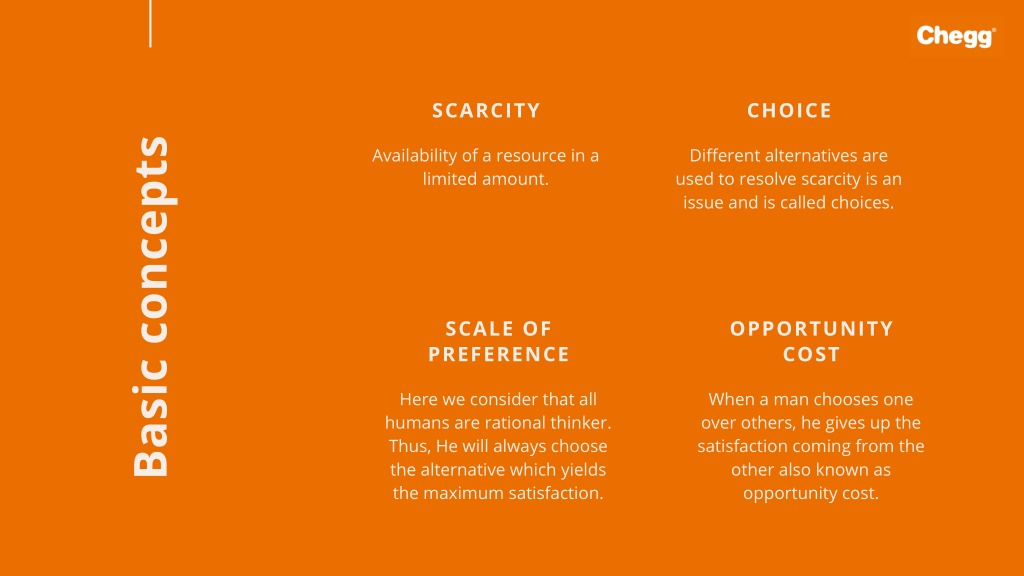 Chegg

Basic concepts

SCARCITY

Availability of a resource in a limited amount.

CHOICE

Different alternatives are used to resolve scarcity is an issue and is called choices.

SCALE OF PREFERENCE

Here we consider that all humans are rational thinker. Thus, He will always choose the alternative which yields the maximum satisfaction.

OPPORTUNITY COST

When a man chooses one over others, he gives up the satisfaction coming from the other also known as opportunity cost.